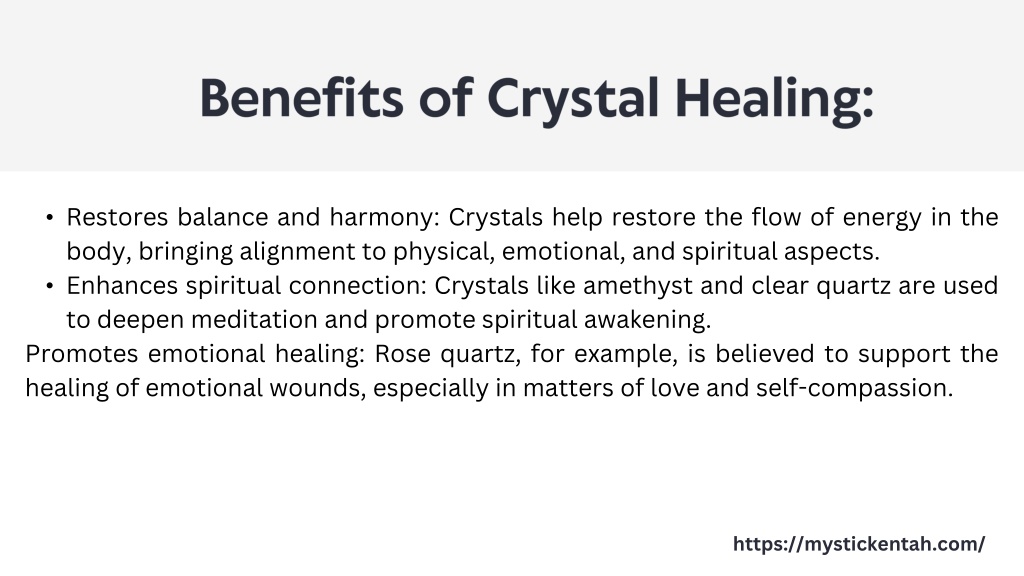 Benefits of Crystal Healing:

• Restores balance and harmony: Crystals help restore the flow of energy in the body, bringing alignment to physical, emotional, and spiritual aspects.
• Enhances spiritual connection: Crystals like amethyst and clear quartz are used to deepen meditation and promote spiritual awakening.
Promotes emotional healing: Rose quartz, for example, is believed to support the healing of emotional wounds, especially in matters of love and self-compassion.

https://mystickentah.com/